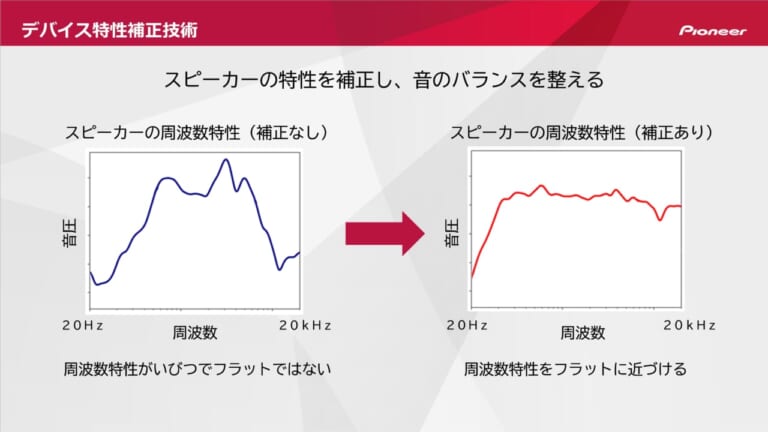 デバイス特性補正技術

Pioneer

スピーカーの特性を補正し、音のバランスを整える

スピーカーの周波数特性（補正なし）

音圧

20Hz

周波数

20kHz

周波数特性がいびつでフラットではない

スピーカーの周波数特性（補正あり）

音圧

20Hz

周波数

20kHz

周波数特性をフラットに近づける